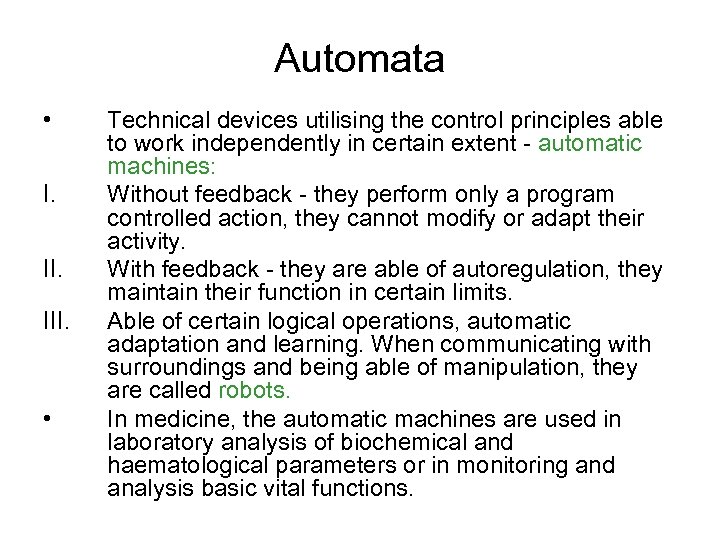 Automata

• Technical devices utilising the control principles able to work independently in certain extent - automatic machines:

I. Without feedback - they perform only a program controlled action, they cannot modify or adapt their activity.

II. With feedback - they are able of autoregulation, they maintain their function in certain limits.

III. Able of certain logical operations, automatic adaptation and learning. When communicating with surroundings and being able of manipulation, they are called robots.

• In medicine, the automatic machines are used in laboratory analysis of biochemical and haematological parameters or in monitoring and analysis basic vital functions.